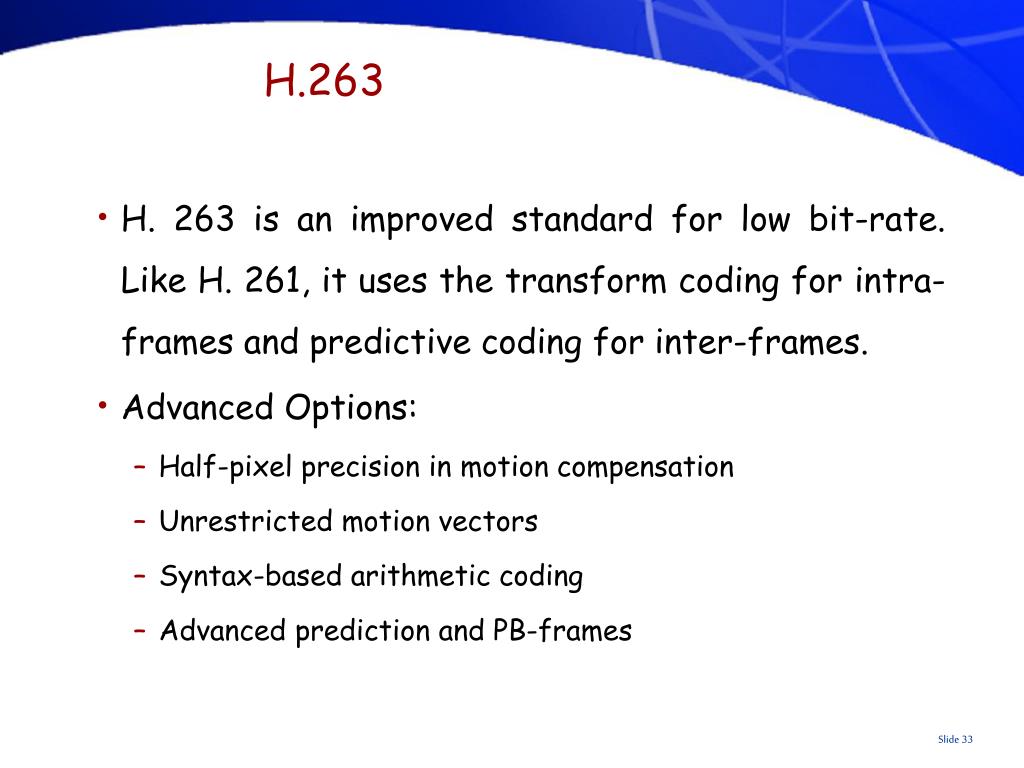 H.263

• H. 263 is an improved standard for low bit-rate. Like H. 261, it uses the transform coding for intra-frames and predictive coding for inter-frames.

• Advanced Options:

– Half-pixel precision in motion compensation

– Unrestricted motion vectors

– Syntax-based arithmetic coding

– Advanced prediction and PB-frames

Slide 33